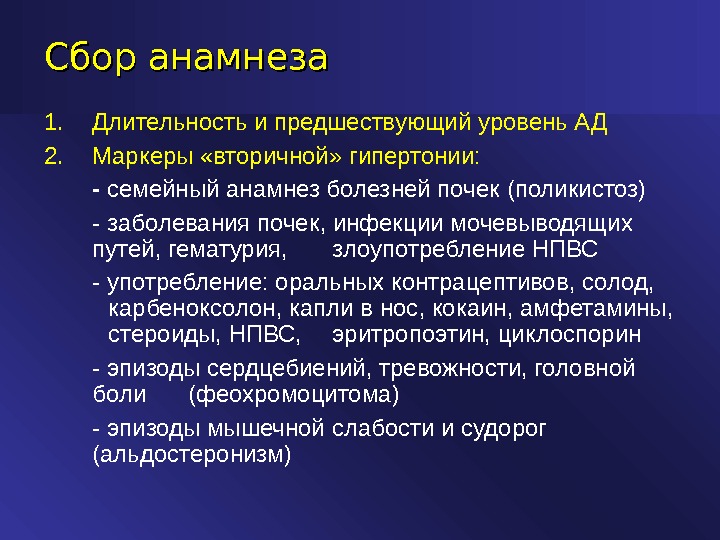 Сбор анамнеза

1. Длительность и предшествующий уровень АД
2. Маркеры «вторичной» гипертонии:

- семейный анамнез болезней почек (поликистоз)

- заболевания почек, инфекции мочевыводящих путей, гематурия, злоупотребление НПВС

- употребление: оральных контрацептивов, солод, карбеноксолон, капли в нос, кокаин, амфетамины, стероиды, НПВС, эритропоэтин, циклоспорин

- эпизоды сердцебиений, тревожности, головной боли (феохромоцитома)

- эпизоды мышечной слабости и судорог (альдостеронизм)